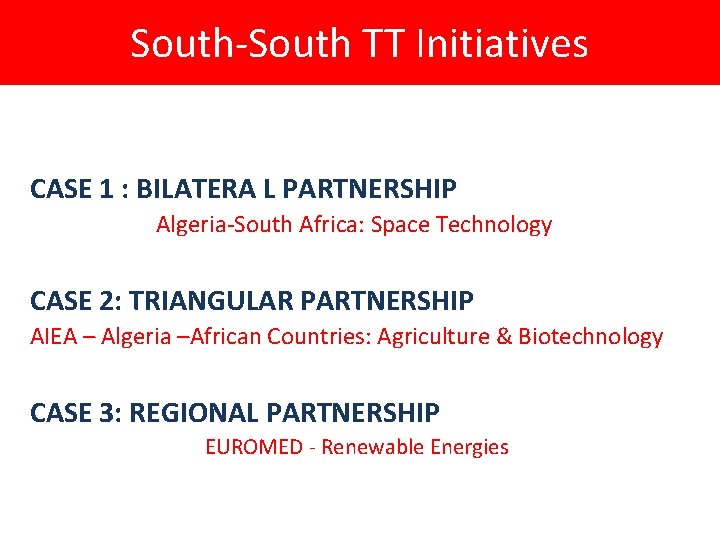 South-South TT Initiatives

CASE 1 : BILATERA L PARTNERSHIP
Algeria-South Africa: Space Technology

CASE 2: TRIANGULAR PARTNERSHIP
AIEA – Algeria –African Countries: Agriculture & Biotechnology

CASE 3: REGIONAL PARTNERSHIP
EUROMED - Renewable Energies